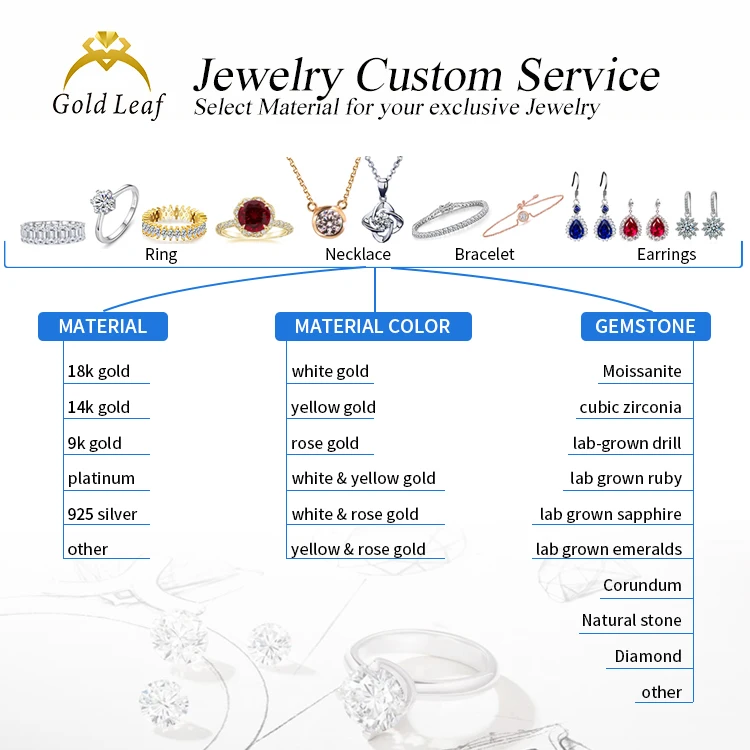 Gold Leaf

Jewelry Custom Service
Select Material for your exclusive Jewelry

Ring
Necklace
Bracelet
Earrings

MATERIAL
18k gold
14k gold
9k gold
platinum
925 silver
other

MATERIAL COLOR
white gold
yellow gold
rose gold
white & yellow gold
white & rose gold
yellow & rose gold

GEMSTONE
Moissanite
cubic zirconia
lab-grown drill
lab grown ruby
lab grown sapphire
lab grown emeralds
Corundum
Natural stone
Diamond
other